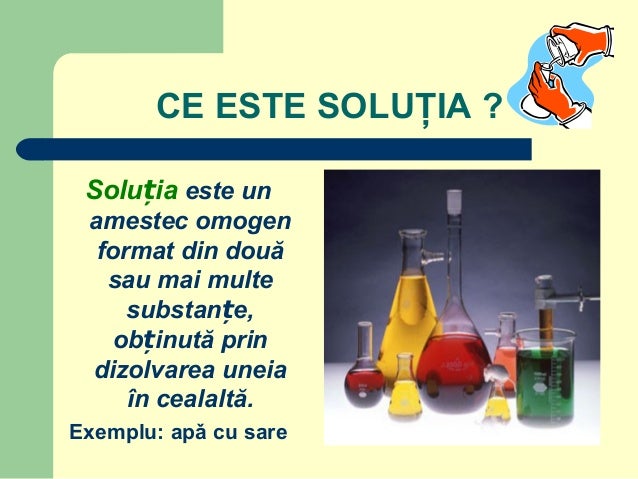 CE ESTE SOLUȚIA ?

Soluția este un amestec omogen format din două sau mai multe substanțe, obținută prin dizolvarea uneia în cealaltă.

Exemplu: apă cu sare